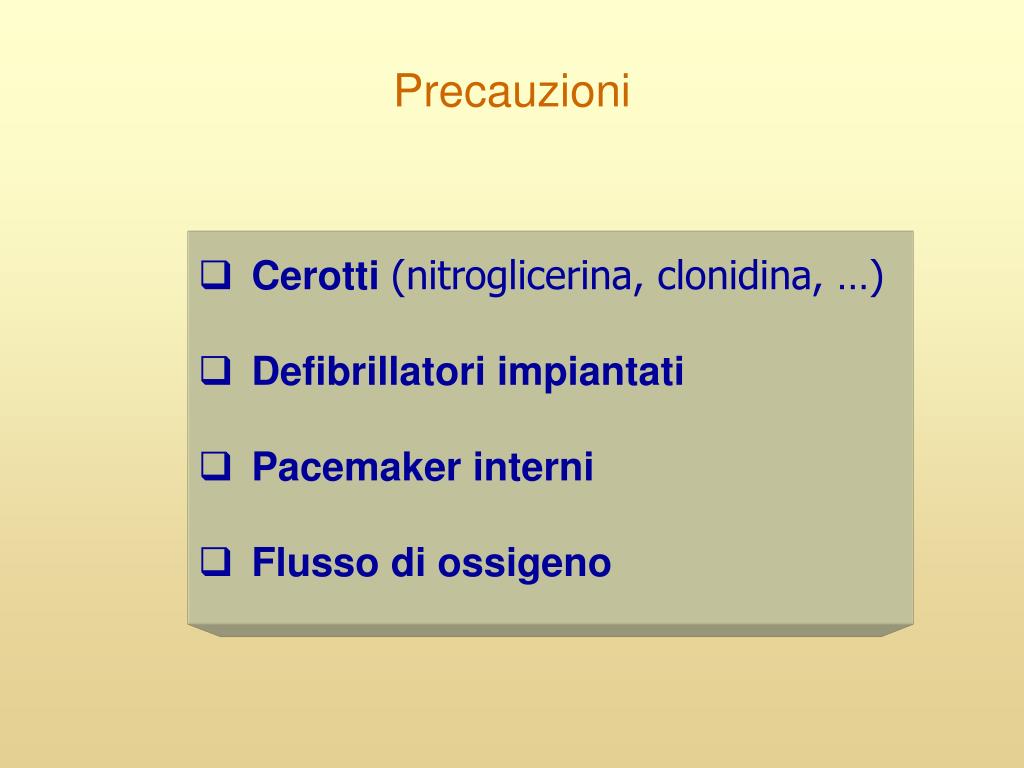 Precauzioni

❑ Cerotti (nitroglicerina, clonidina, …)

❑ Defibrillatori impiantati

❑ Pacemaker interni

❑ Flusso di ossigeno